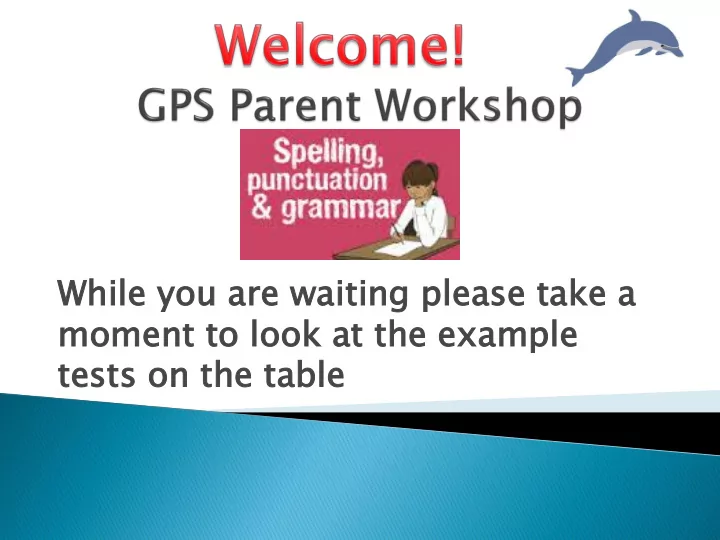 Welcome!
GPS Parent Workshop

Spelling, punctuation & grammar

While you are waiting please take a moment to look at the example tests on the table